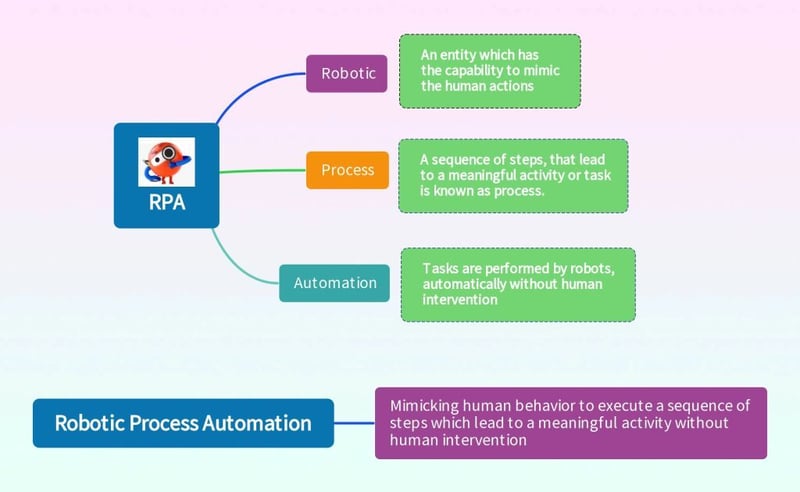 RPA

Robotic

An entity which has the capability to mimic the human actions

Process

A sequence of steps, that lead to a meaningful activity or task is known as process.

Automation

Tasks are performed by robots, automatically without human intervention

Robotic Process Automation

Mimicking human behavior to execute a sequence of steps which lead to a meaningful activity without human intervention